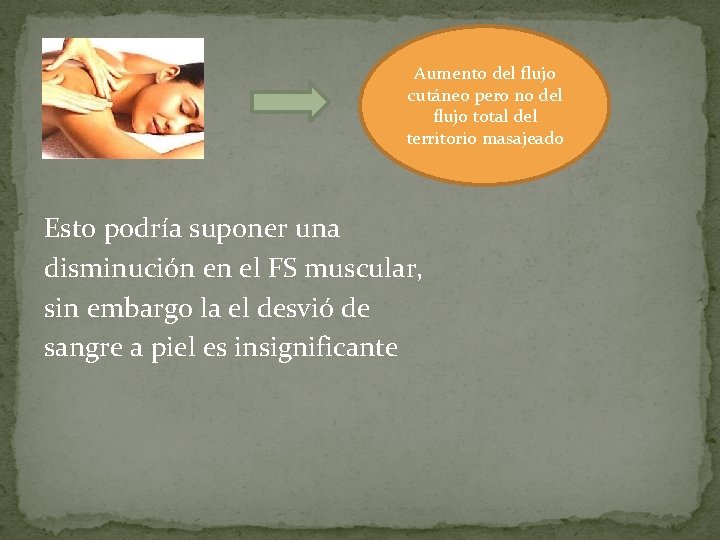 Aumento del flujo cutáneo pero no del flujo total del territorio masajeado

Esto podría suponer una disminución en el FS muscular, sin embargo la el desvió de sangre a piel es insignificante